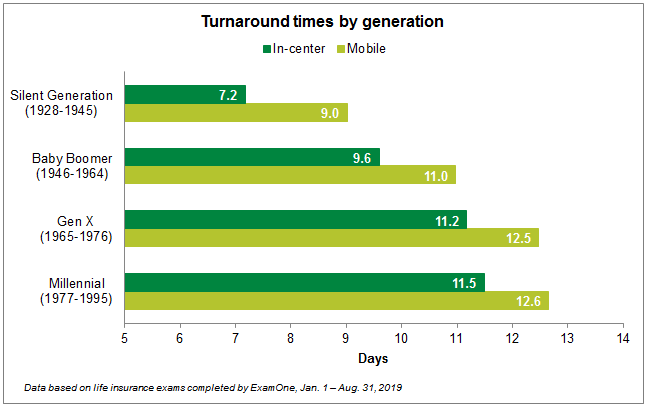 Turnaround times by generation

In-center Mobile

Silent Generation (1928-1945)
7.2
9.0

Baby Boomer (1946-1964)
9.6
11.0

Gen X (1965-1976)
11.2
12.5

Millennial (1977-1995)
11.5
12.6

5 6 7 8 9 10 11 12 13 14

Days

Data based on life insurance exams completed by ExamOne, Jan. 1 – Aug. 31, 2019